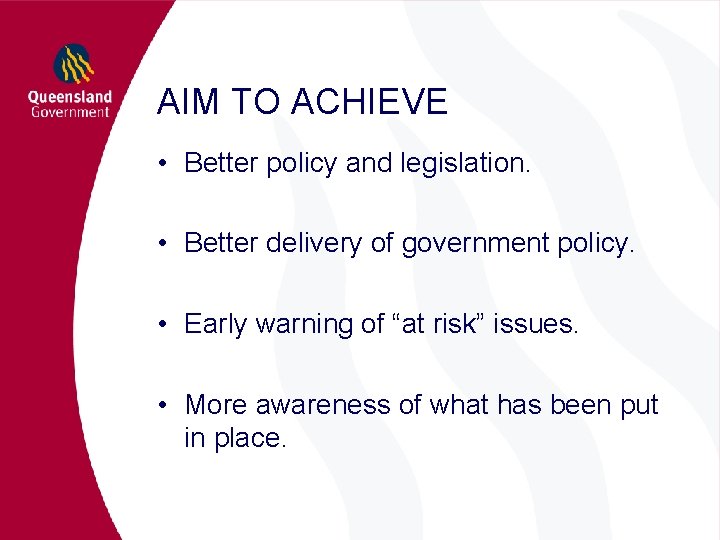 Queensland
Government

AIM TO ACHIEVE

• Better policy and legislation.

• Better delivery of government policy.

• Early warning of “at risk” issues.

• More awareness of what has been put in place.